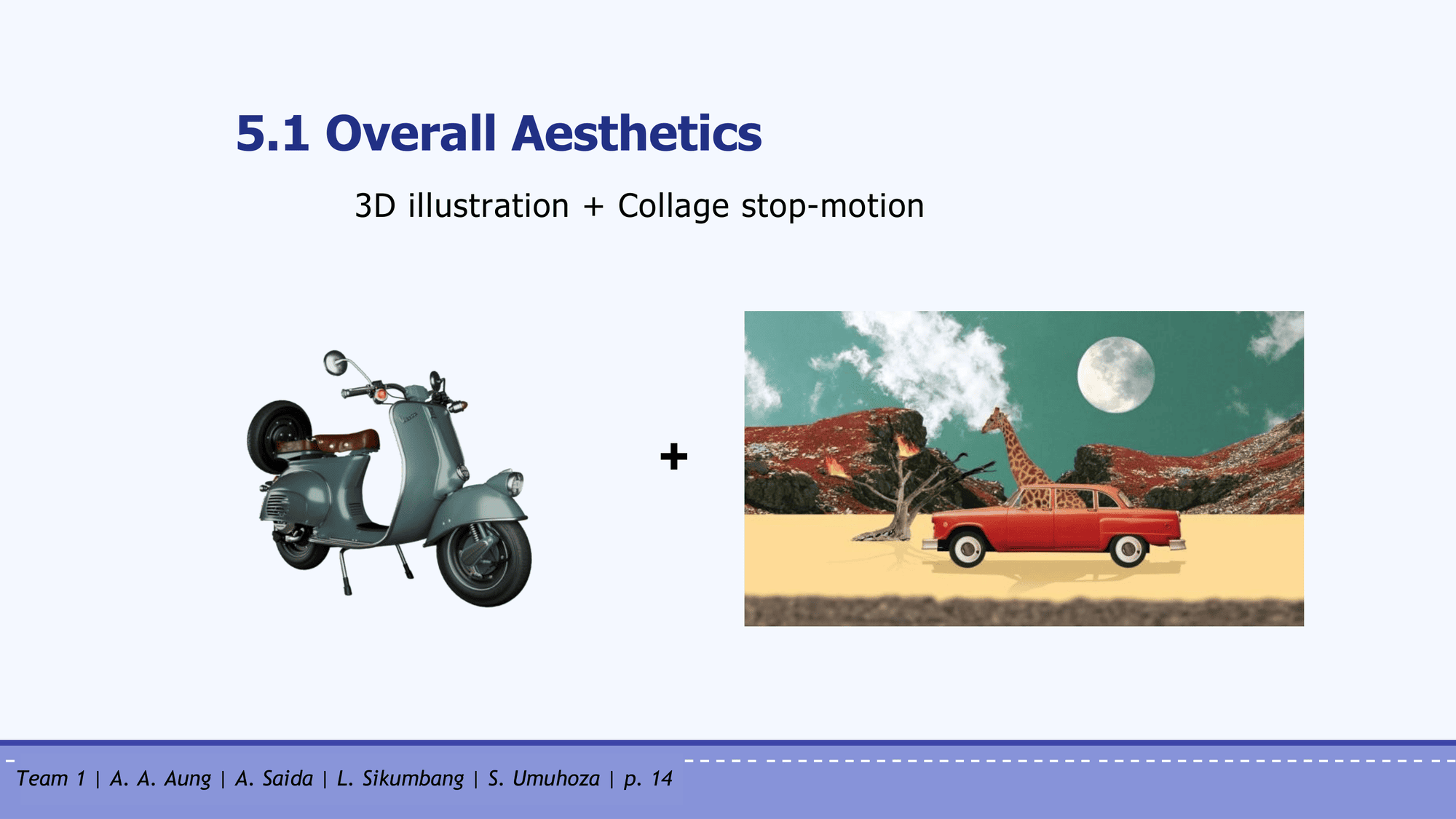 5.1 Overall Aesthetics

3D illustration + Collage stop-motion

+

Team 1 | A. A. Aung | A. Saida | L. Sikumbang | S. Umuhoza | p. 14